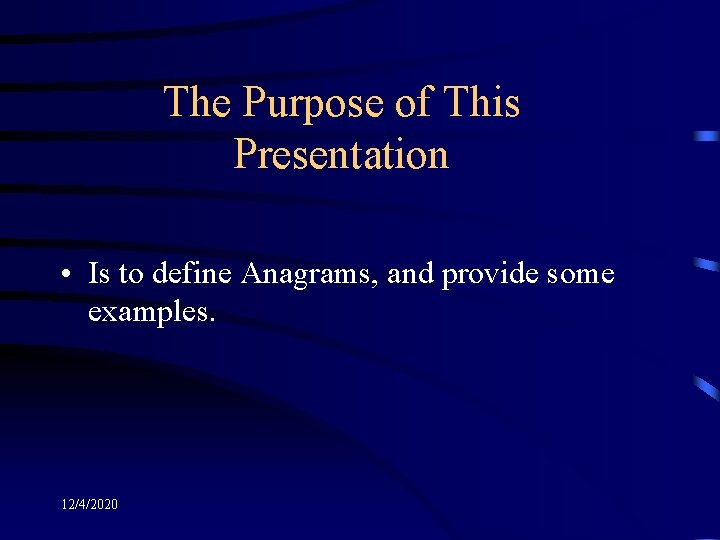 The Purpose of This Presentation

• Is to define Anagrams, and provide some examples.

12/4/2020